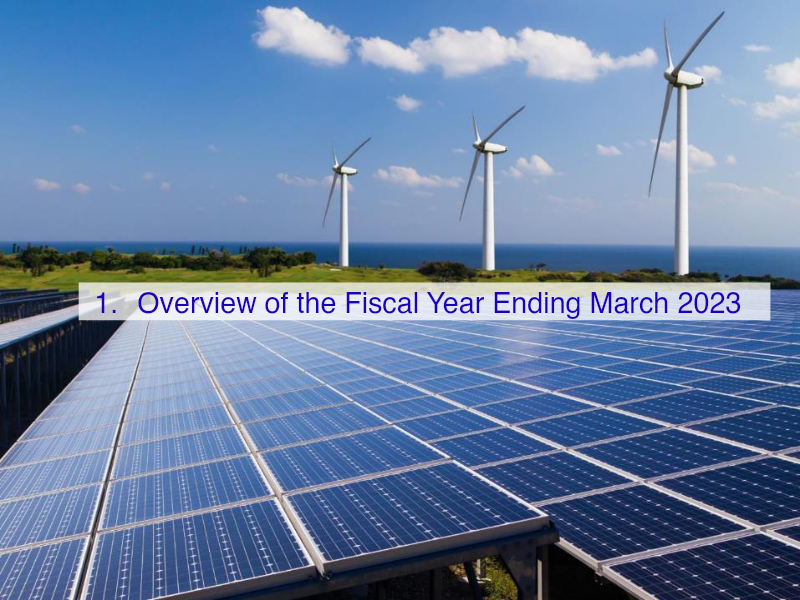 1. Overview of the Fiscal Year Ending March 2023